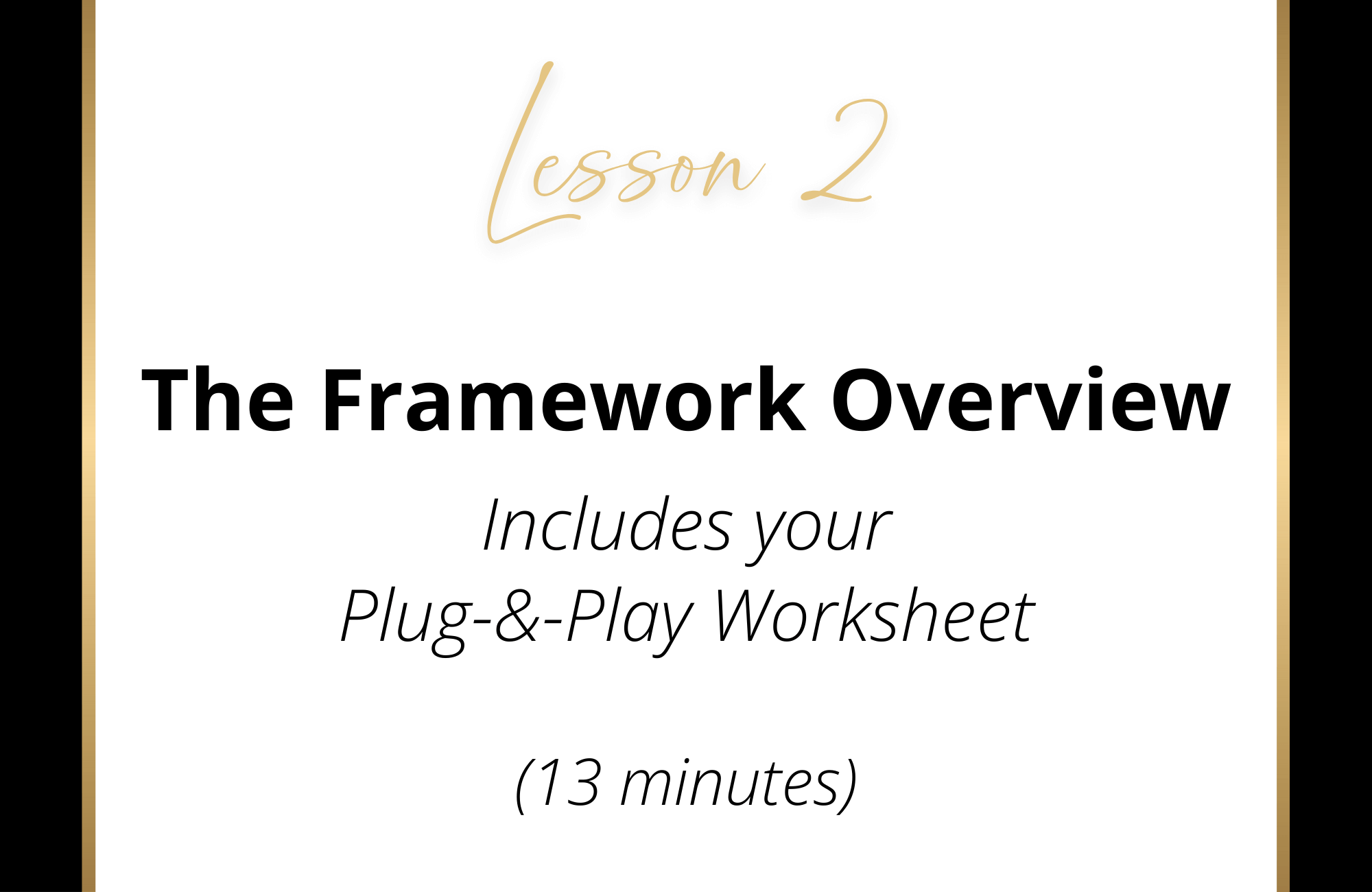 Lesson 2

The Framework Overview

Includes your
Plug-&-Play Worksheet

(13 minutes)